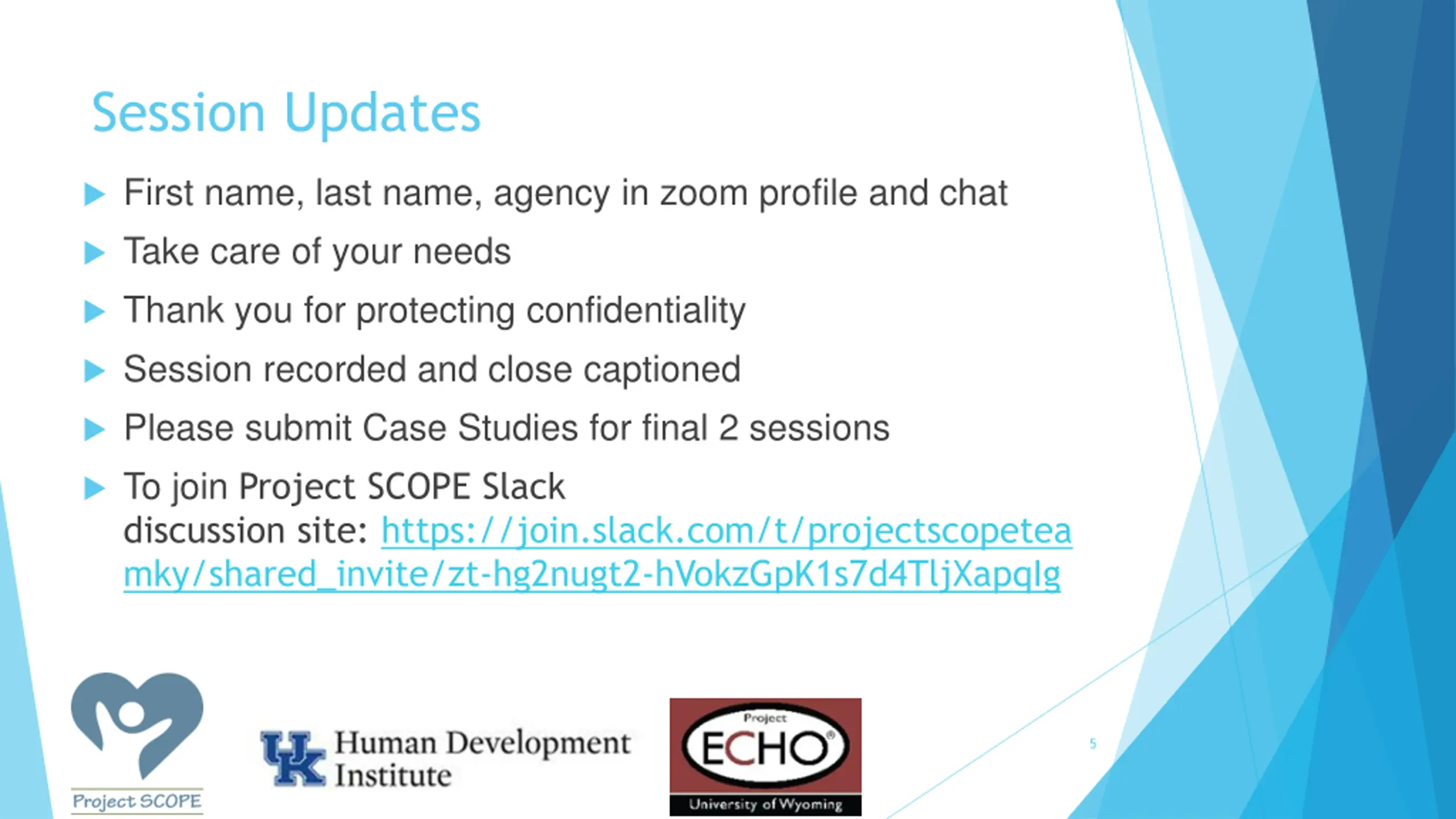 Session Updates

First name, last name, agency in zoom profile and chat

Take care of your needs

Thank you for protecting confidentiality

Session recorded and close captioned

Please submit Case Studies for final 2 sessions

To join Project SCOPE Slack discussion site: https://join.slack.com/t/projectscopeteamky/shared_invite/zt-hg2nugt2-hVokzGpK1s7d4TljXapqlg

Project SCOPE

UK Human Development Institute

Project ECHO® University of Wyoming

5